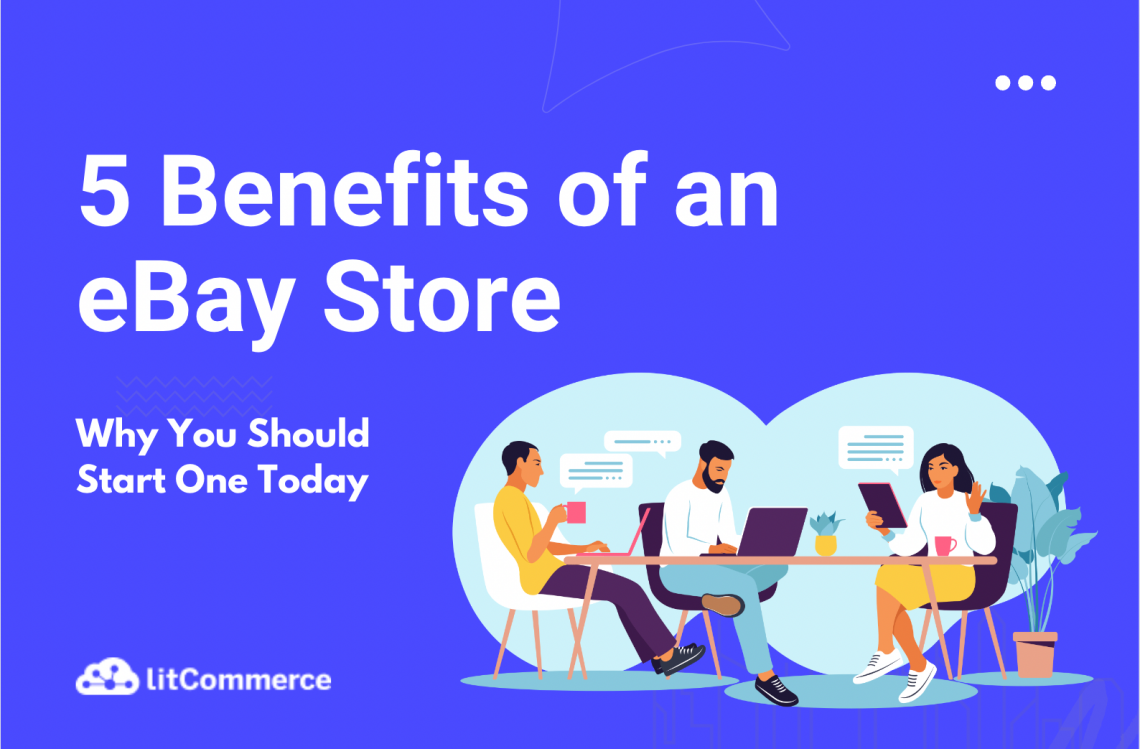 5 Benefits of an eBay Store

Why You Should Start One Today

LitCommerce